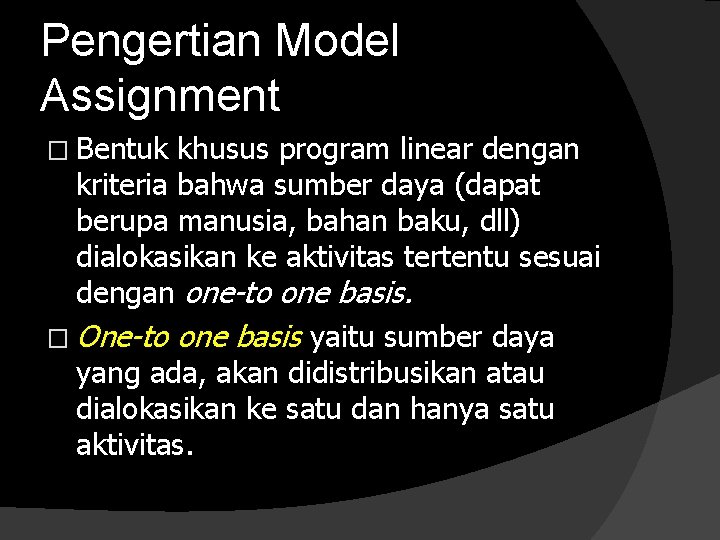 Pengertian Model Assignment

□ Bentuk khusus program linear dengan kriteria bahwa sumber daya (dapat berupa manusia, bahan baku, dll) dialokasikan ke aktivitas tertentu sesuai dengan one-to one basis.

□ One-to one basis yaitu sumber daya yang ada, akan didistribusikan atau dialokasikan ke satu dan hanya satu aktivitas.